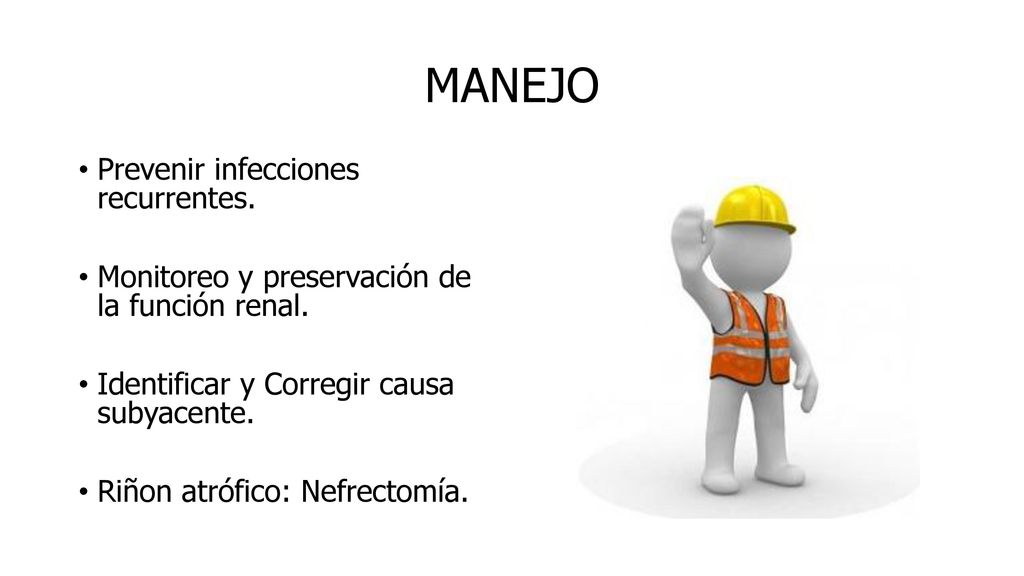 MANEJO

• Prevenir infecciones recurrentes.

• Monitoreo y preservación de la función renal.

• Identificar y Corregir causa subyacente.

• Riñon atrófico: Nefrectomía.